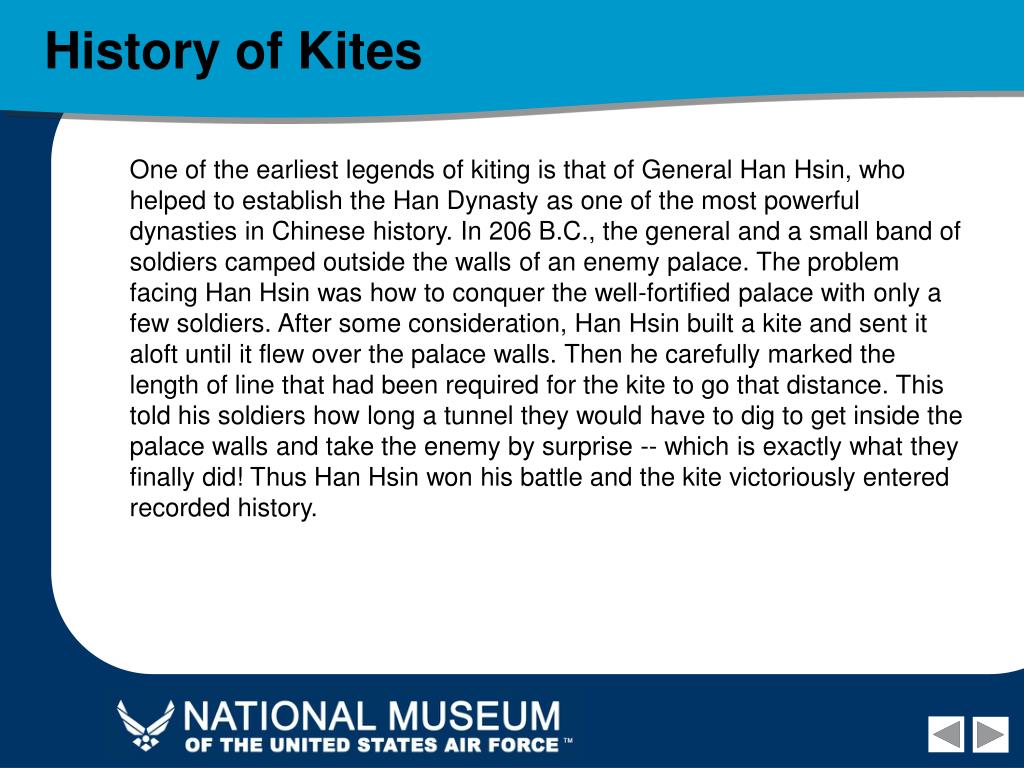 History of Kites

One of the earliest legends of kiting is that of General Han Hsin, who helped to establish the Han Dynasty as one of the most powerful dynasties in Chinese history. In 206 B.C., the general and a small band of soldiers camped outside the walls of an enemy palace. The problem facing Han Hsin was how to conquer the well-fortified palace with only a few soldiers. After some consideration, Han Hsin built a kite and sent it aloft until it flew over the palace walls. Then he carefully marked the length of line that had been required for the kite to go that distance. This told his soldiers how long a tunnel they would have to dig to get inside the palace walls and take the enemy by surprise -- which is exactly what they finally did! Thus Han Hsin won his battle and the kite victoriously entered recorded history.

NATIONAL MUSEUM
OF THE UNITED STATES AIR FORCE ™